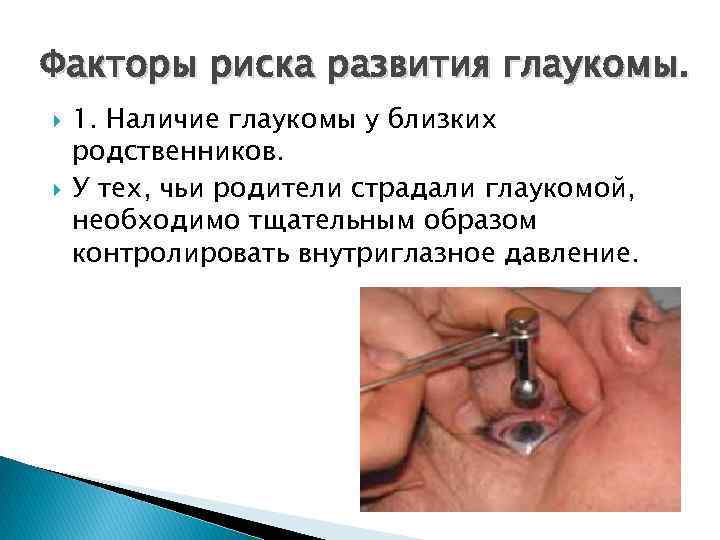 Факторы риска развития глаукомы.

1. Наличие глаукомы у близких родственников.

У тех, чьи родители страдали глаукомой, необходимо тщательным образом контролировать внутриглазное давление.